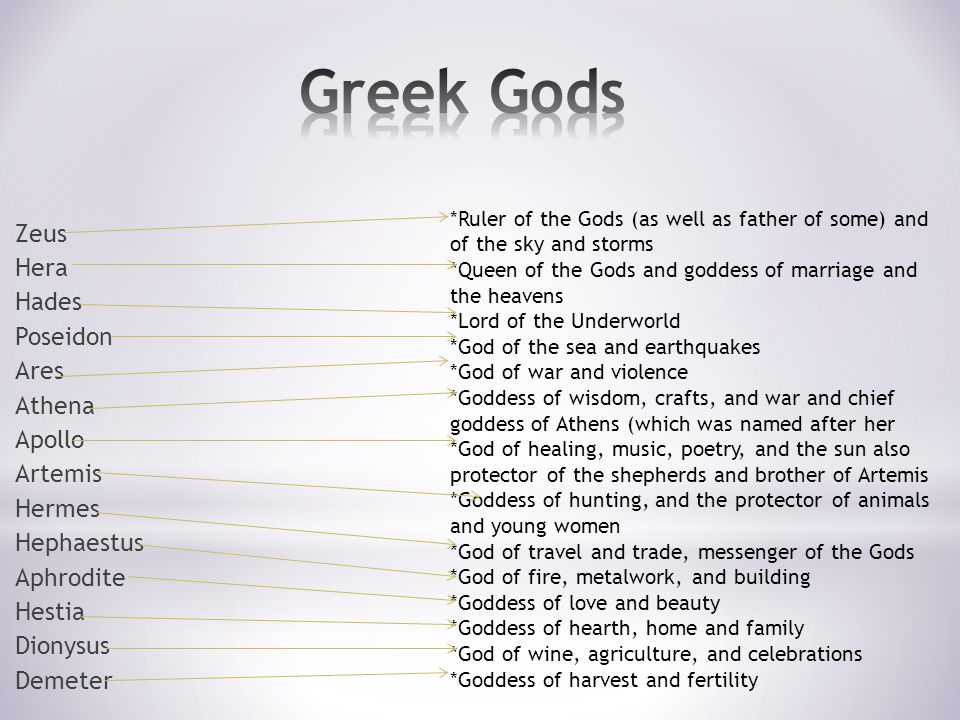 Greek Gods

Zeus
Hera
Hades
Poseidon
Ares
Athena
Apollo
Artemis
Hermes
Hephaestus
Aphrodite
Hestia
Dionysus
Demeter

*Ruler of the Gods (as well as father of some) and of the sky and storms
*Queen of the Gods and goddess of marriage and the heavens
*Lord of the Underworld
*God of the sea and earthquakes
*God of war and violence
*Goddess of wisdom, crafts, and war and chief goddess of Athens (which was named after her
*God of healing, music, poetry, and the sun also protector of the shepherds and brother of Artemis
*Goddess of hunting, and the protector of animals and young women
*God of travel and trade, messenger of the Gods
*God of fire, metalwork, and building
*Goddess of love and beauty
*Goddess of hearth, home and family
*God of wine, agriculture, and celebrations
*Goddess of harvest and fertility